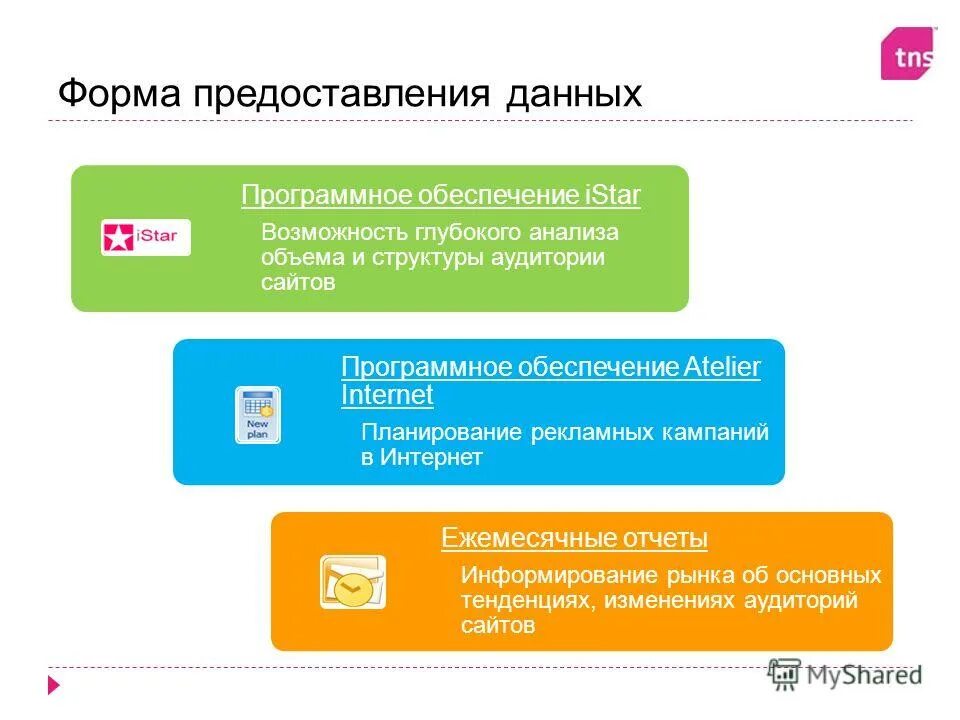 tns

Форма предоставления данных

iStar

Программное обеспечение iStar

Возможность глубокого анализа объема и структуры аудитории сайтов

New plan

Программное обеспечение Atelier Internet

Планирование рекламных кампаний в Интернет

Ежемесячные отчеты

Информирование рынка об основных тенденциях, изменениях аудиторий сайтов

MyShared